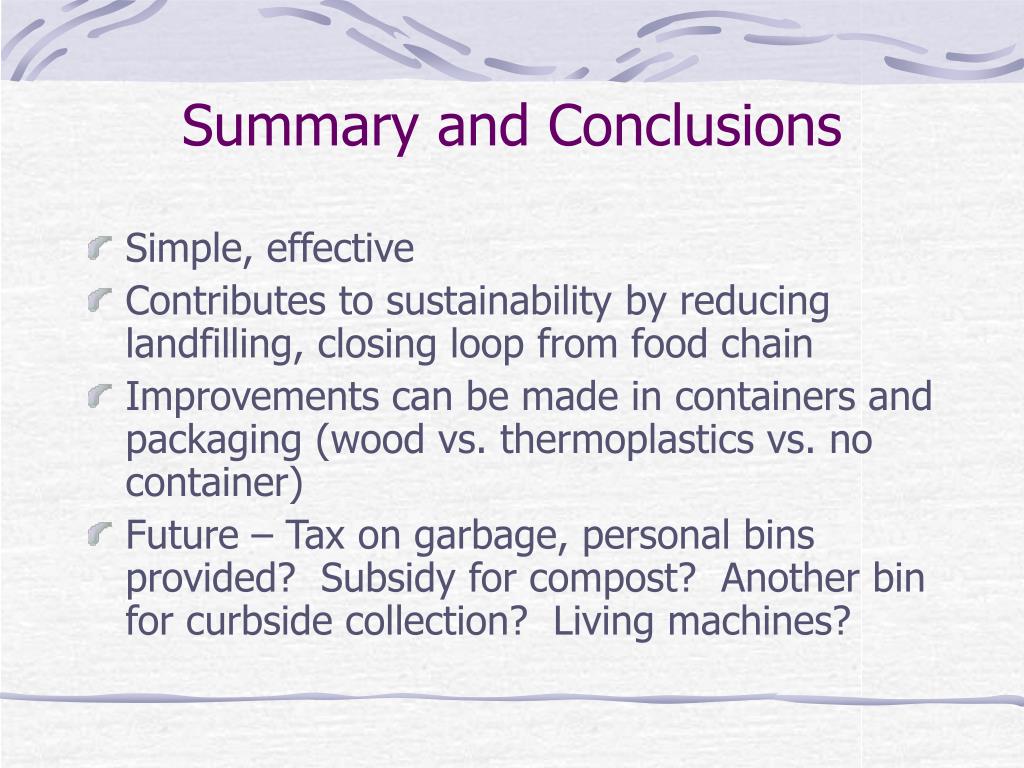 Summary and Conclusions

Simple, effective

Contributes to sustainability by reducing landfilling, closing loop from food chain

Improvements can be made in containers and packaging (wood vs. thermoplastics vs. no container)

Future – Tax on garbage, personal bins provided?  Subsidy for compost?  Another bin for curbside collection?  Living machines?